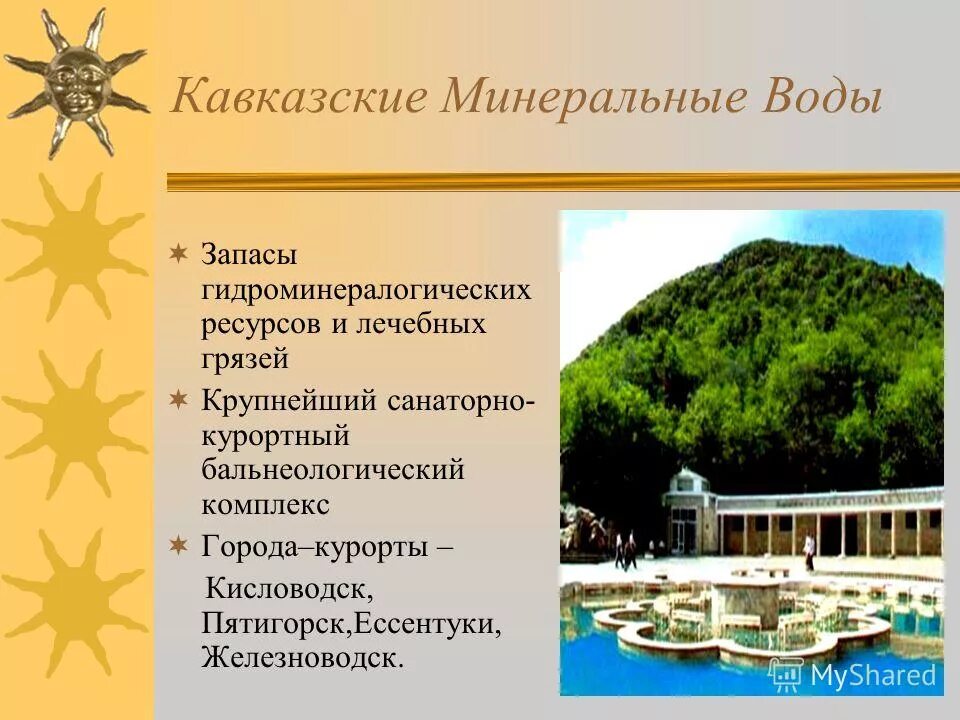 Кавказские Минеральные Воды

Запасы гидроминералогических ресурсов и лечебных грязей

Крупнейший санаторно-курортный бальнеологический комплекс

Города–курорты –

Кисловодск, Пятигорск,Ессентуки, Железноводск.

MyShared